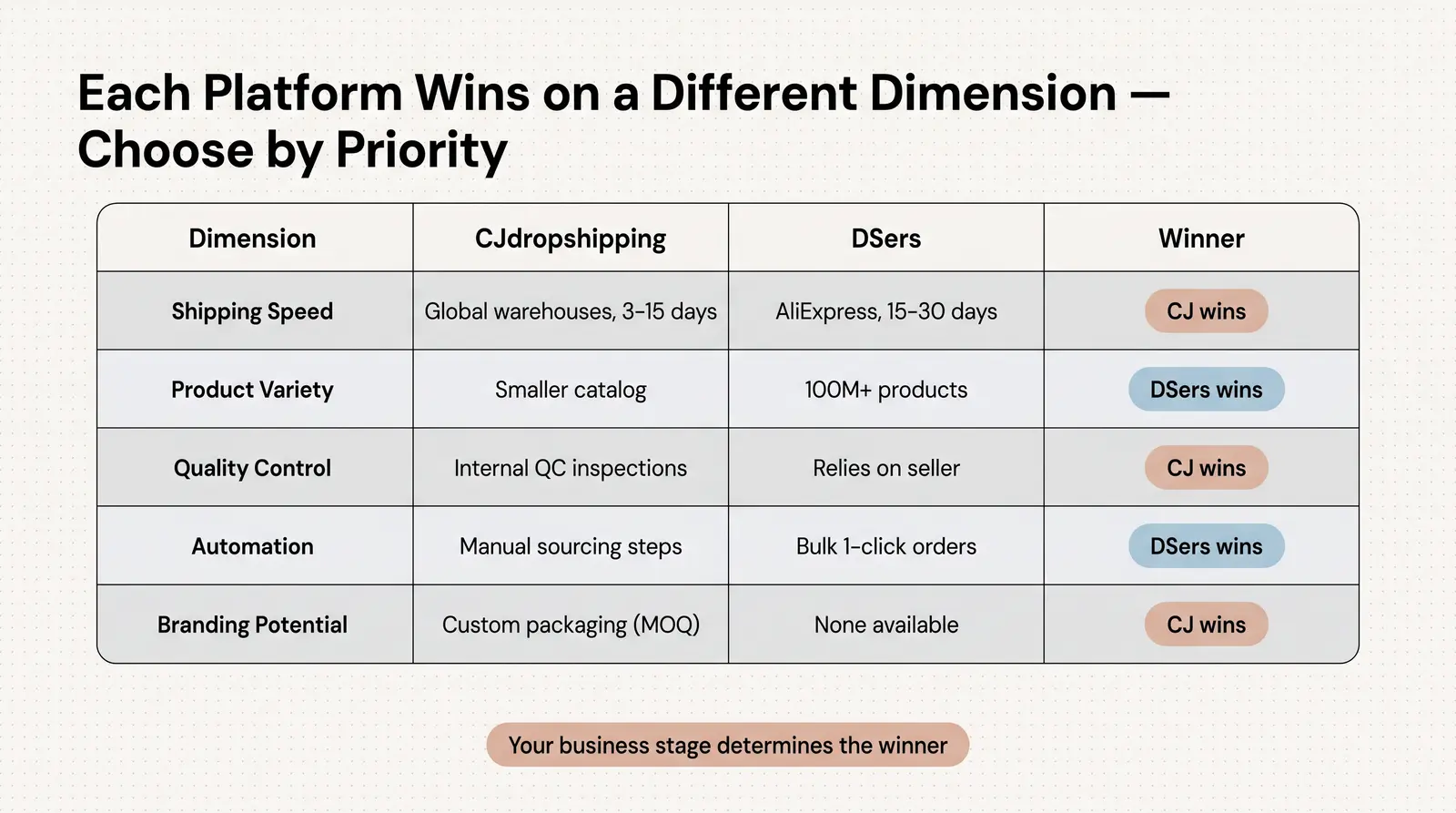 Each Platform Wins on a Different Dimension — Choose by Priority

| Dimension | CJdropshipping | DSers | Winner |
|---|---|---|---|
| Shipping Speed | Global warehouses, 3-15 days | AliExpress, 15-30 days | CJ wins |
| Product Variety | Smaller catalog | 100M+ products | DSers wins |
| Quality Control | Internal QC inspections | Relies on seller | CJ wins |
| Automation | Manual sourcing steps | Bulk 1-click orders | DSers wins |
| Branding Potential | Custom packaging (MOQ) | None available | CJ wins |

Your business stage determines the winner